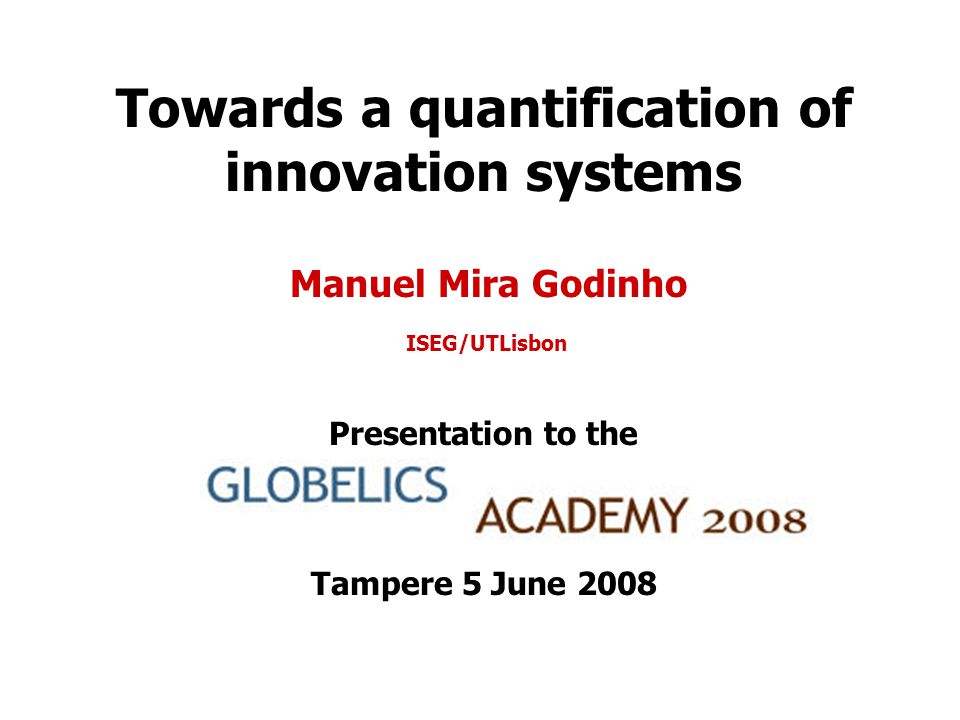 Towards a quantification of innovation systems

Manuel Mira Godinho

ISEG/UTLisbon

Presentation to the

GLOBELICS

ACADEMY 2008

Tampere 5 June 2008